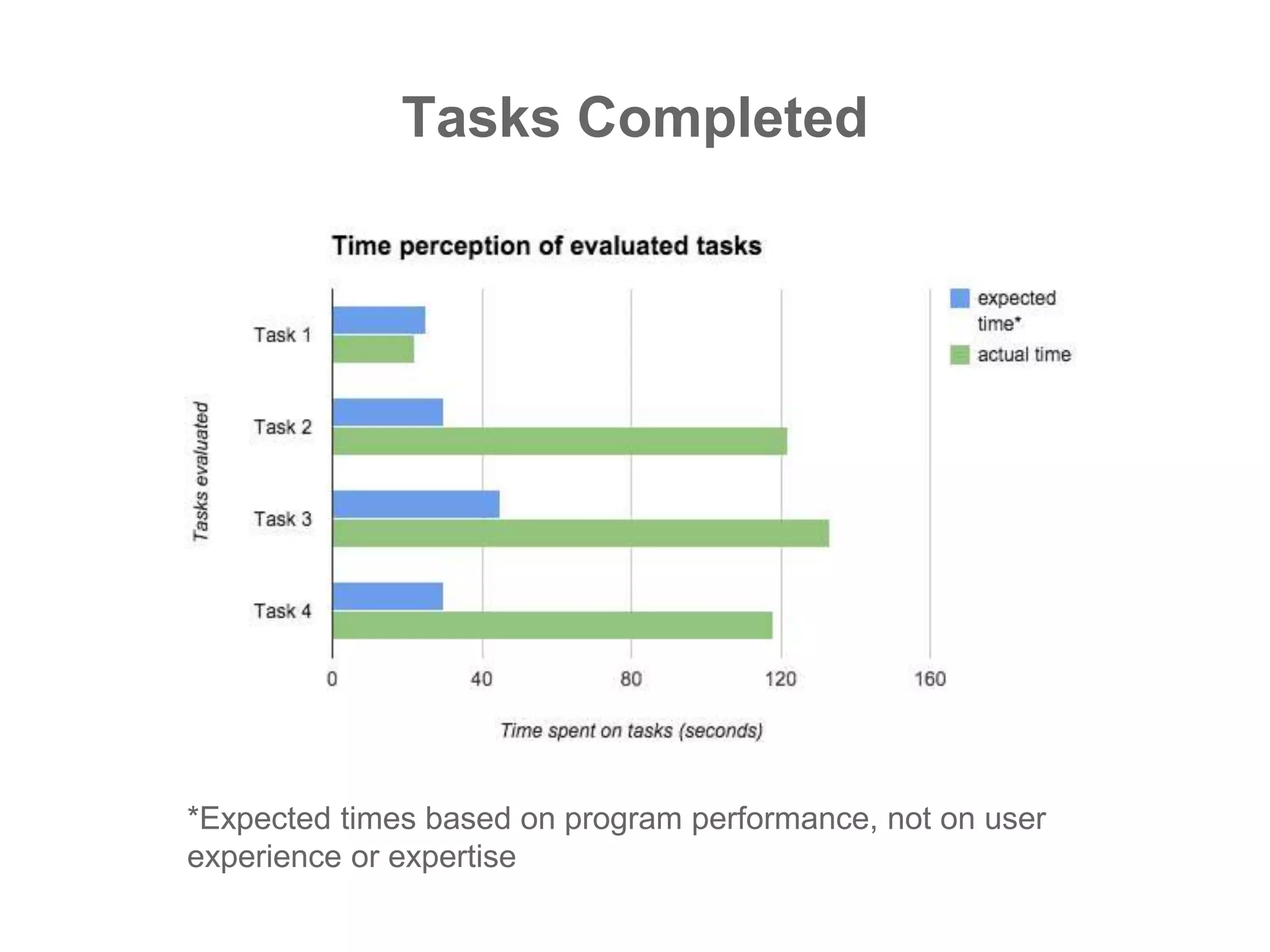 Tasks Completed

Time perception of evaluated tasks

expected time*
actual time

Tasks evaluated

Task 1
Task 2
Task 3
Task 4

0
40
80
120
160

Time spent on tasks (seconds)

*Expected times based on program performance, not on user experience or expertise